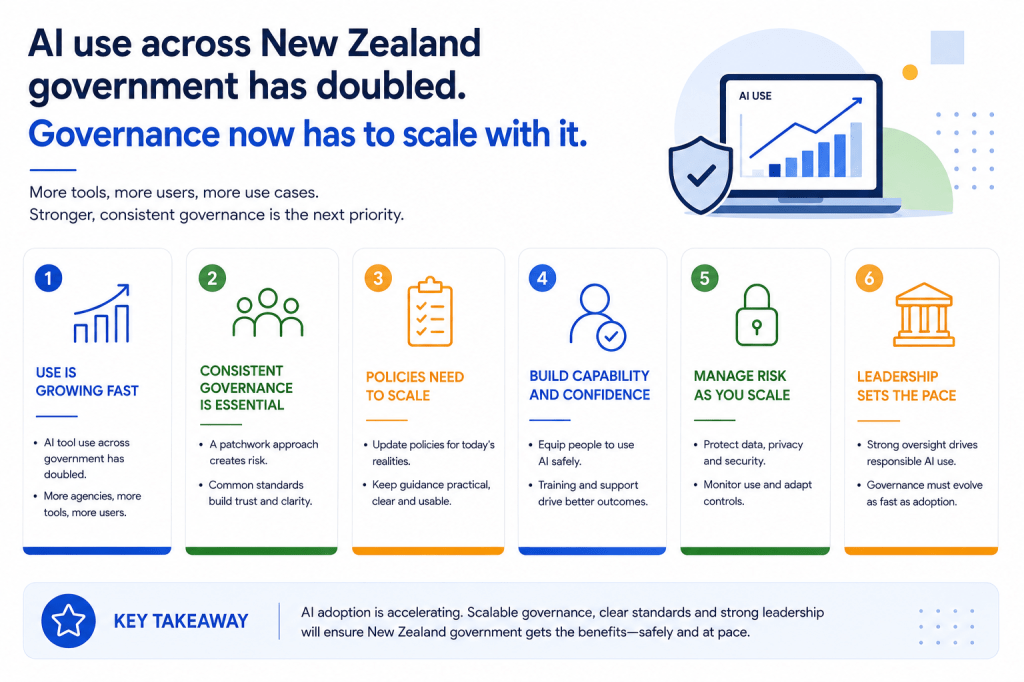 AI use across New Zealand government has doubled.
Governance now has to scale with it.

More tools, more users, more use cases.
Stronger, consistent governance is the next priority.

AI USE

1
USE IS GROWING FAST
• AI tool use across government has doubled.
• More agencies, more tools, more users.

2
CONSISTENT GOVERNANCE IS ESSENTIAL
• A patchwork approach creates risk.
• Common standards build trust and clarity.

3
POLICIES NEED TO SCALE
• Update policies for today's realities.
• Keep guidance practical, clear and usable.

4
BUILD CAPABILITY AND CONFIDENCE
• Equip people to use AI safely.
• Training and support drive better outcomes.

5
MANAGE RISK AS YOU SCALE
• Protect data, privacy and security.
• Monitor use and adapt controls.

6
LEADERSHIP SETS THE PACE
• Strong oversight drives responsible AI use.
• Governance must evolve as fast as adoption.

KEY TAKEAWAY
AI adoption is accelerating. Scalable governance, clear standards and strong leadership will ensure New Zealand government gets the benefits—safely and at pace.